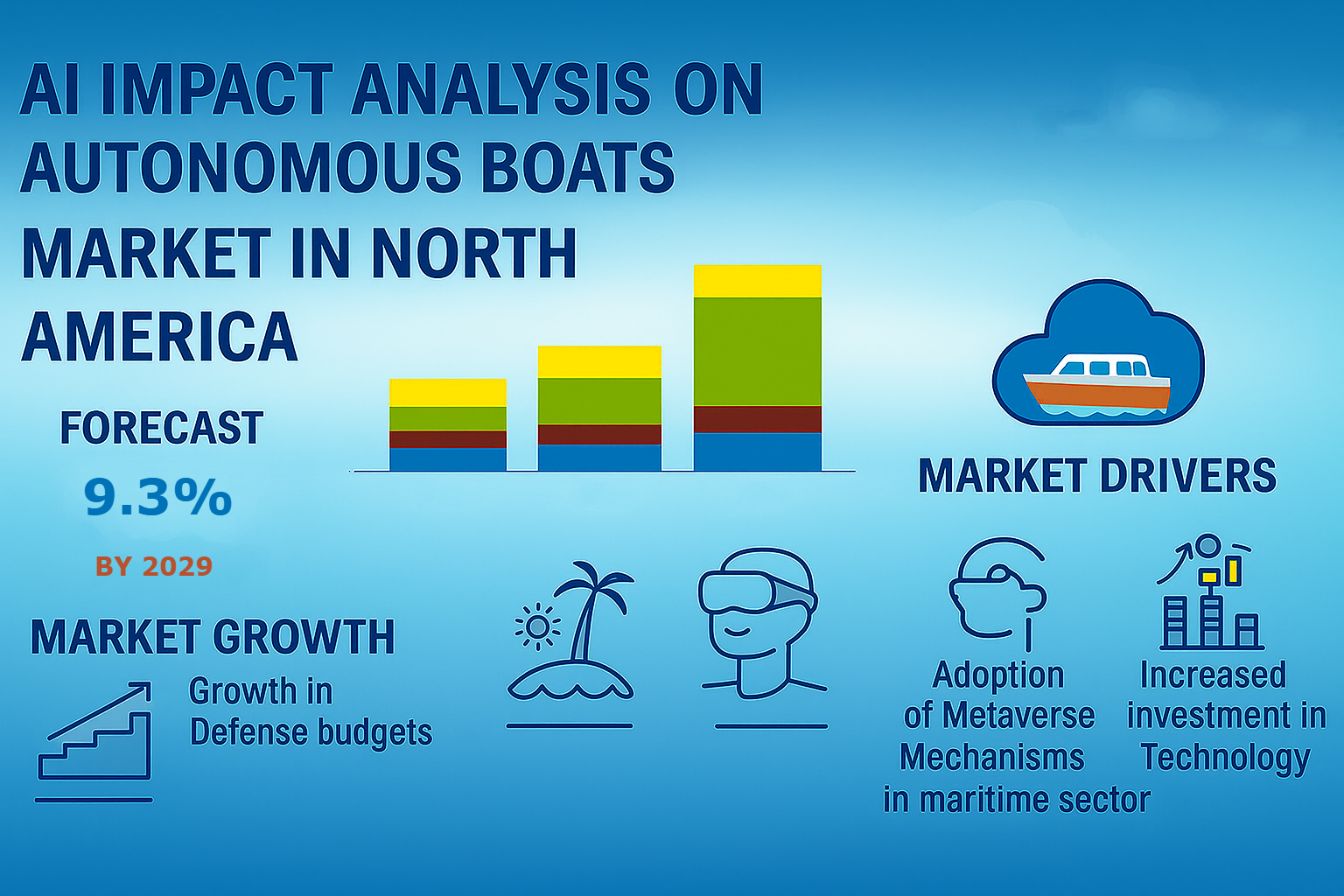 AI IMPACT ANALYSIS ON AUTONOMOUS BOATS MARKET IN NORTH AMERICA

FORECAST

9.3%

BY 2029

MARKET GROWTH

Growth in Defense budgets

MARKET DRIVERS

Adoption of Metaverse Mechanisms in maritime sector

Increased investment in Technology